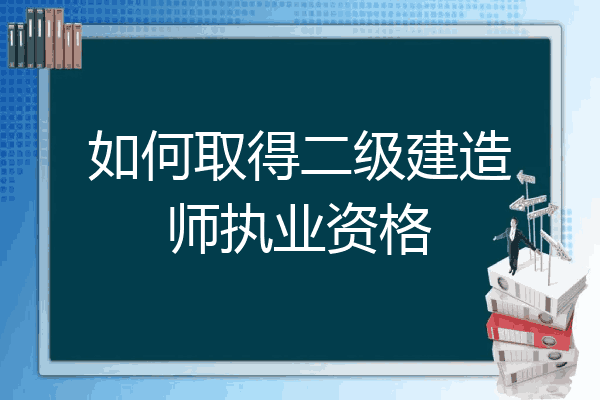 如何取得二级建造师执业资格